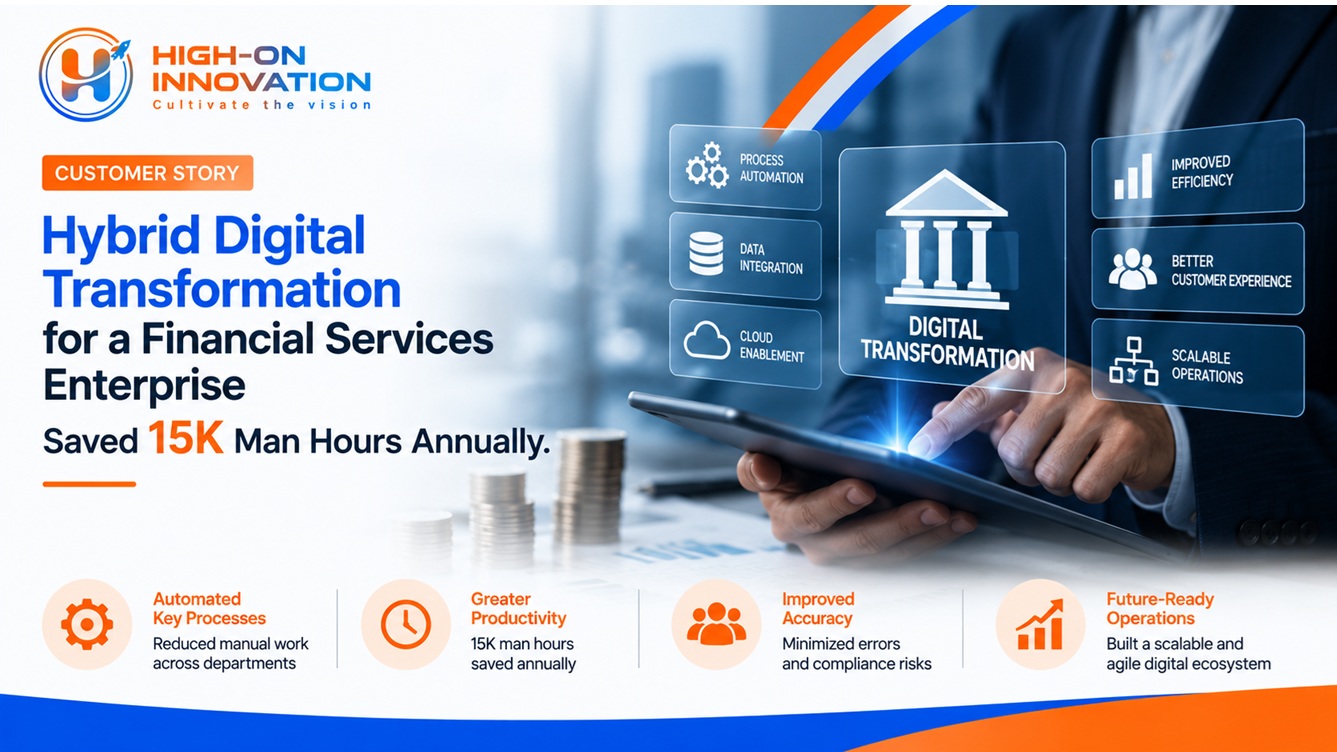 HIGH-ON INNOVATION
Cultivate the vision

CUSTOMER STORY

Hybrid Digital Transformation for a Financial Services Enterprise

Saved 15K Man Hours Annually.

PROCESS AUTOMATION

DATA INTEGRATION

CLOUD ENABLEMENT

DIGITAL TRANSFORMATION

IMPROVED EFFICIENCY

BETTER CUSTOMER EXPERIENCE

SCALABLE OPERATIONS

Automated Key Processes
Reduced manual work across departments

Greater Productivity
15K man hours saved annually

Improved Accuracy
Minimized errors and compliance risks

Future-Ready Operations
Built a scalable and agile digital ecosystem